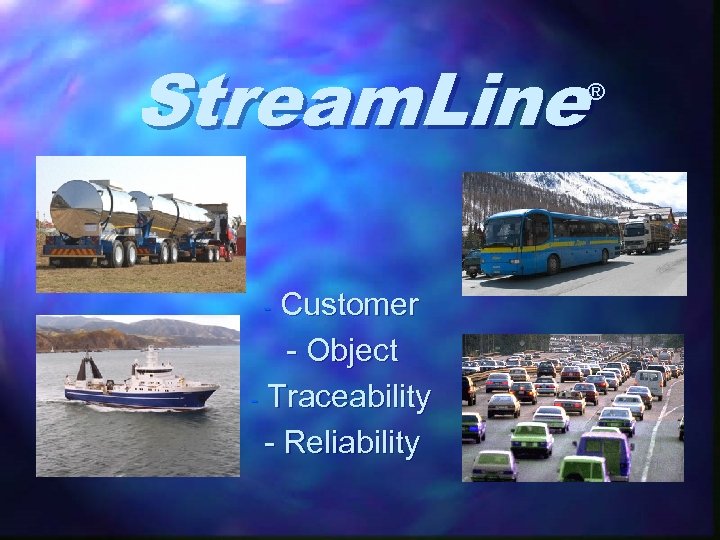 StreamLine®

- Customer
- Object
- Traceability
- Reliability